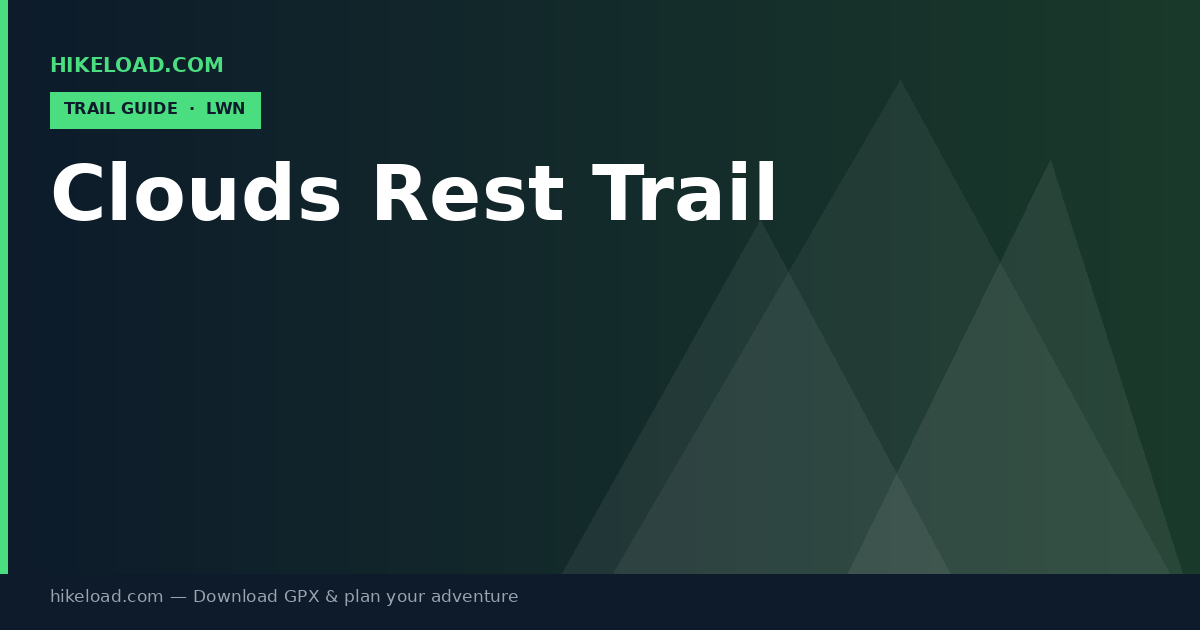 HIKELOAD.COM

TRAIL GUIDE · LWN

Clouds Rest Trail

hikeload.com — Download GPX & plan your adventure